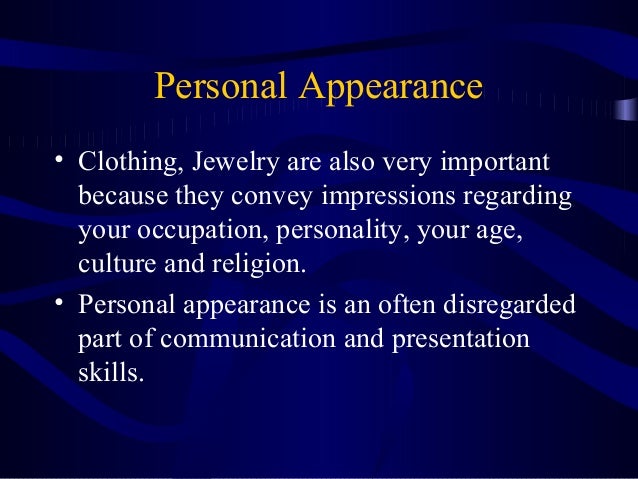 Personal Appearance

• Clothing, Jewelry are also very important because they convey impressions regarding your occupation, personality, your age, culture and religion.

• Personal appearance is an often disregarded part of communication and presentation skills.